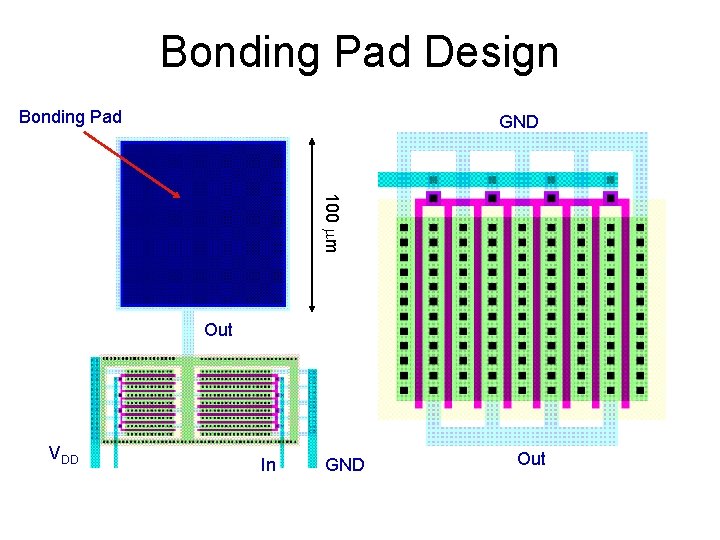 Bonding Pad Design

Bonding Pad

100 $\mu$m

Out

$V_{DD}$

In

GND

GND

Out